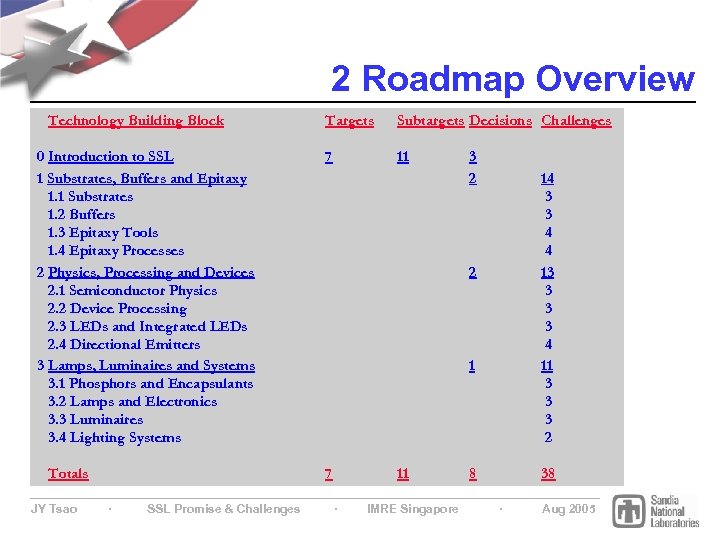 2 Roadmap Overview

| Technology Building Block | Targets | Subtargets | Decisions | Challenges |
|---|---|---|---|---|
| 0 Introduction to SSL | 7 | 11 | 3 | |
| 1 Substrates, Buffers and Epitaxy | | | 2 | 14 |
| 1.1 Substrates | | | | 3 |
| 1.2 Buffers | | | | 3 |
| 1.3 Epitaxy Tools | | | | 4 |
| 1.4 Epitaxy Processes | | | | 4 |
| 2 Physics, Processing and Devices | | | 2 | 13 |
| 2.1 Semiconductor Physics | | | | 3 |
| 2.2 Device Processing | | | | 3 |
| 2.3 LEDs and Integrated LEDs | | | | 3 |
| 2.4 Directional Emitters | | | | 4 |
| 3 Lamps, Luminaires and Systems | | | 1 | 11 |
| 3.1 Phosphors and Encapsulants | | | | 3 |
| 3.2 Lamps and Electronics | | | | 3 |
| 3.3 Luminaires | | | | 3 |
| 3.4 Lighting Systems | | | | 2 |
| Totals | 7 | 11 | 8 | 38 |

JY Tsao · SSL Promise & Challenges · IMRE Singapore · Aug 2005

Sandia National Laboratories